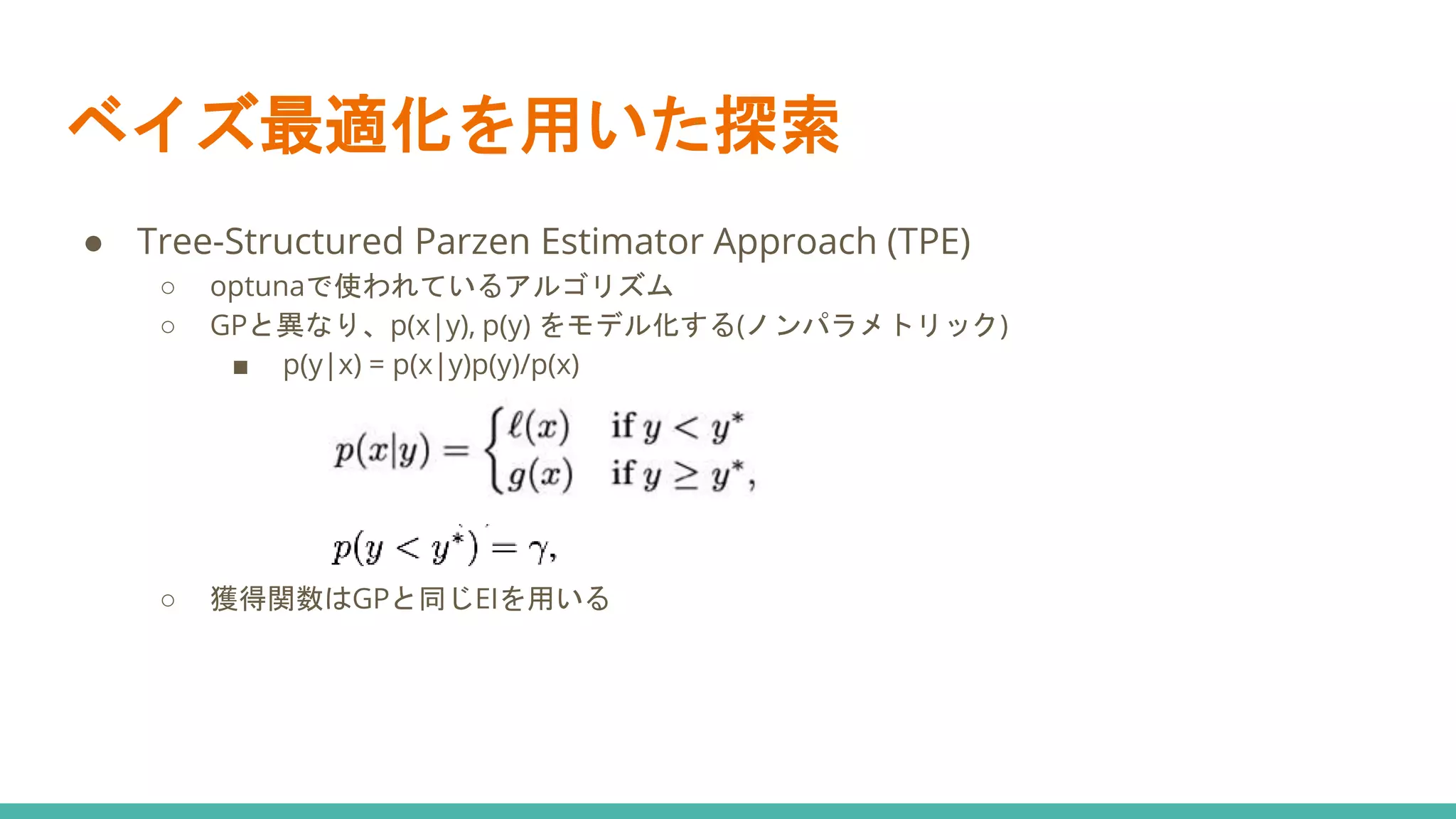 ベイズ最適化を用いた探索

● Tree-Structured Parzen Estimator Approach (TPE)
○ optunaで使われているアルゴリズム
○ GPと異なり、p(x|y), p(y) をモデル化する(ノンパラメトリック)
■ p(y|x) = p(x|y)p(y)/p(x)

$p(x|y) = \begin{cases} \ell(x) & \text{if } y < y^* \\ g(x) & \text{if } y \geq y^*, \end{cases}$

$p(y < y^*) = \gamma,$

○ 獲得関数はGPと同じEIを用いる